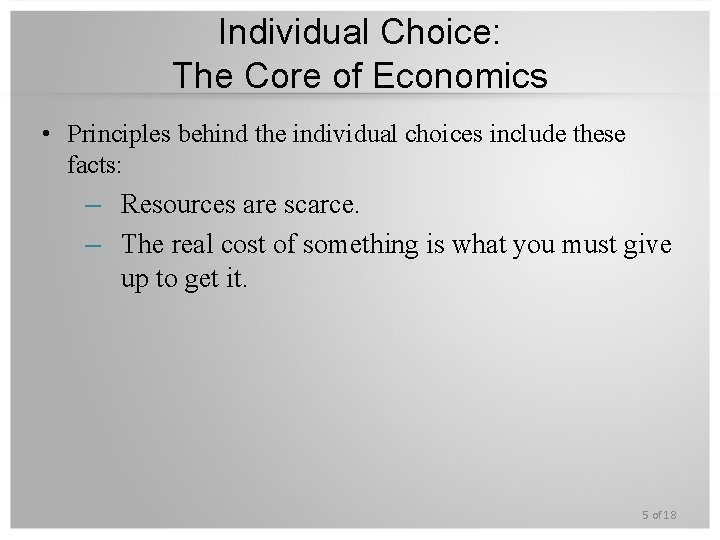 Individual Choice:
The Core of Economics

• Principles behind the individual choices include these facts:

– Resources are scarce.

– The real cost of something is what you must give up to get it.

5 of 18